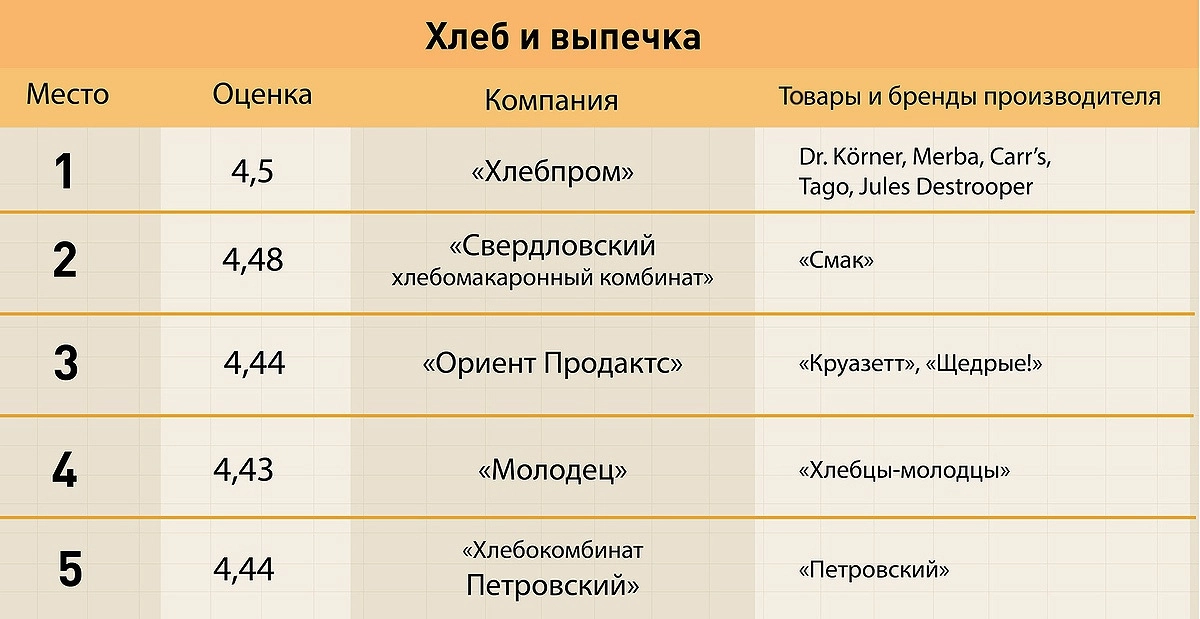 Хлеб и выпечка

| Место | Оценка | Компания | Товары и бренды производителя |
|---|---|---|---|
| 1 | 4,5 | «Хлебпром» | Dr. Körner, Merba, Carr's, Tago, Jules Destrooper |
| 2 | 4,48 | «Свердловский хлебомакаронный комбинат» | «Смак» |
| 3 | 4,44 | «Ориент Продактс» | «Круазетт», «Щедрые!» |
| 4 | 4,43 | «Молодец» | «Хлебцы-молодцы» |
| 5 | 4,44 | «Хлебокомбинат Петровский» | «Петровский» |